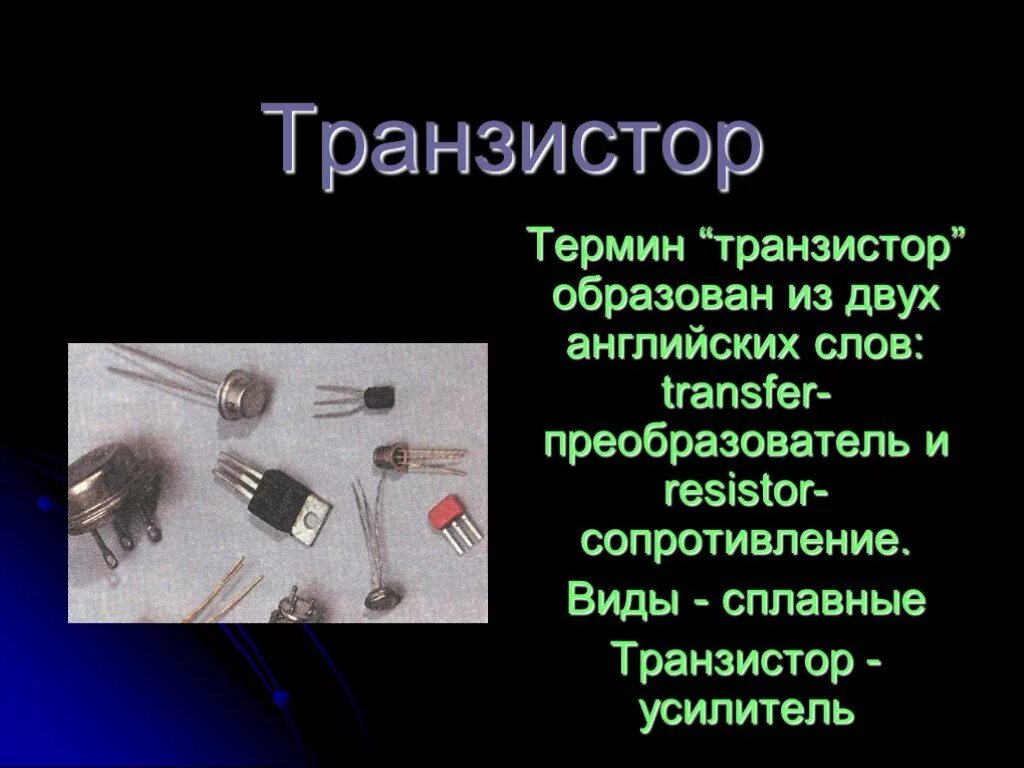 Транзистор

Термин “транзистор” образован из двух английских слов: transfer-преобразователь и resistor-сопротивление.

Виды - сплавные

Транзистор - усилитель